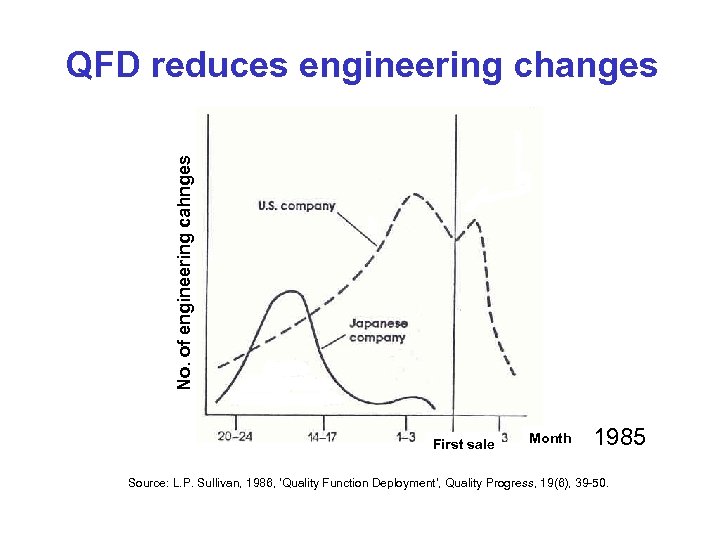 QFD reduces engineering changes

No. of engineering cahnges

U.S. company

Japanese company

20–24

14–17

1–3

First sale

3

Month

1985

Source: L.P. Sullivan, 1986, 'Quality Function Deployment', Quality Progress, 19(6), 39-50.